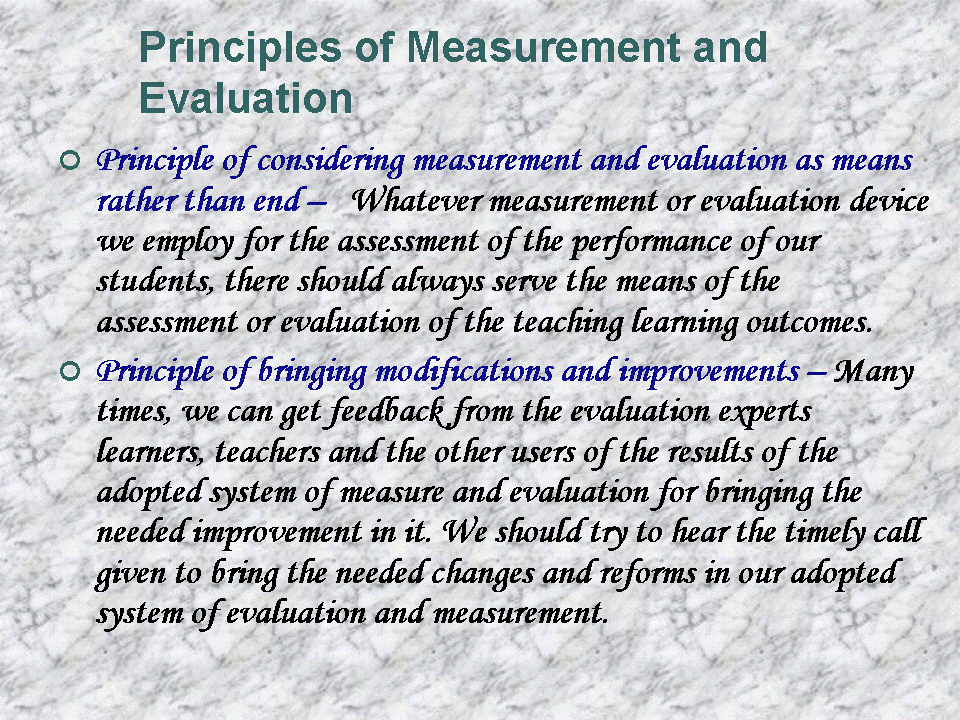 Principles of Measurement and Evaluation

Principle of considering measurement and evaluation as means rather than end – Whatever measurement or evaluation device we employ for the assessment of the performance of our students, there should always serve the means of the assessment or evaluation of the teaching learning outcomes.

Principle of bringing modifications and improvements – Many times, we can get feedback from the evaluation experts learners, teachers and the other users of the results of the adopted system of measure and evaluation for bringing the needed improvement in it. We should try to hear the timely call given to bring the needed changes and reforms in our adopted system of evaluation and measurement.